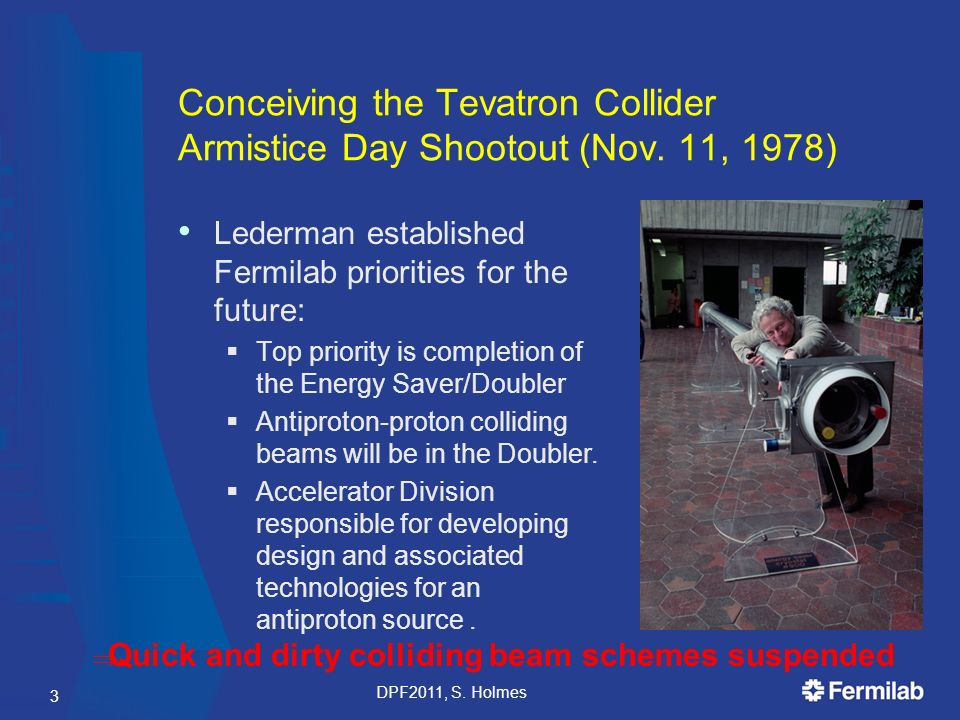 Conceiving the Tevatron Collider
Armistice Day Shootout (Nov. 11, 1978)

• Lederman established Fermilab priorities for the future:
▪ Top priority is completion of the Energy Saver/Doubler
▪ Antiproton-proton colliding beams will be in the Doubler.
▪ Accelerator Division responsible for developing design and associated technologies for an antiproton source .

⇒Quick and dirty colliding beam schemes suspended

3

DPF2011, S. Holmes

Fermilab